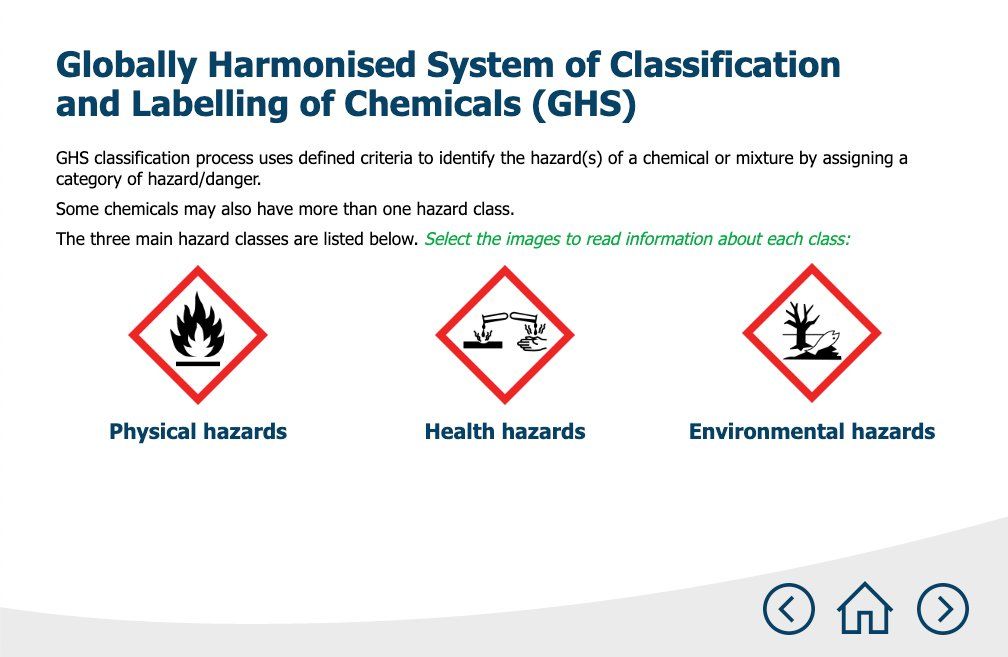 Globally Harmonised System of Classification and Labelling of Chemicals (GHS)

GHS classification process uses defined criteria to identify the hazard(s) of a chemical or mixture by assigning a category of hazard/danger.

Some chemicals may also have more than one hazard class.

The three main hazard classes are listed below. Select the images to read information about each class:

Physical hazards

Health hazards

Environmental hazards